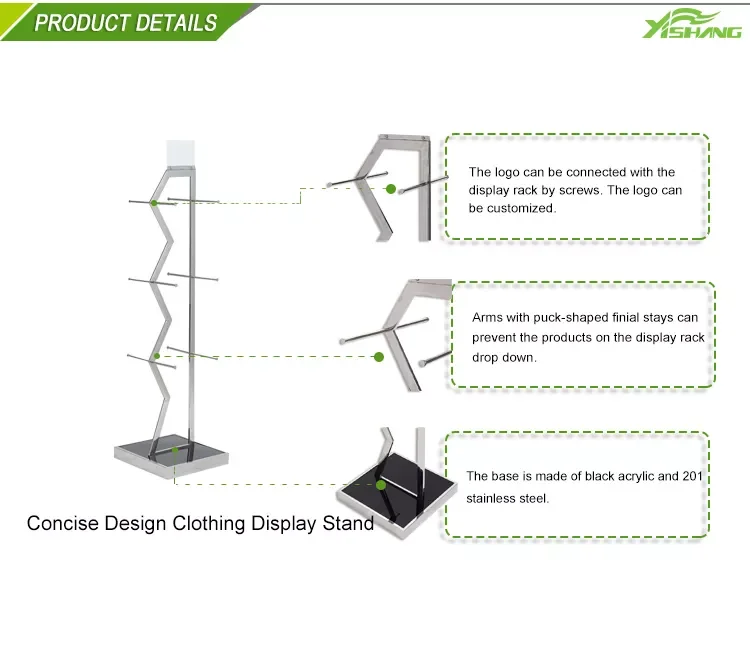 PRODUCT DETAILS

YISHANG

The logo can be connected with the display rack by screws. The logo can be customized.

Arms with puck-shaped finial stays can prevent the products on the display rack drop down.

The base is made of black acrylic and 201 stainless steel.

Concise Design Clothing Display Stand